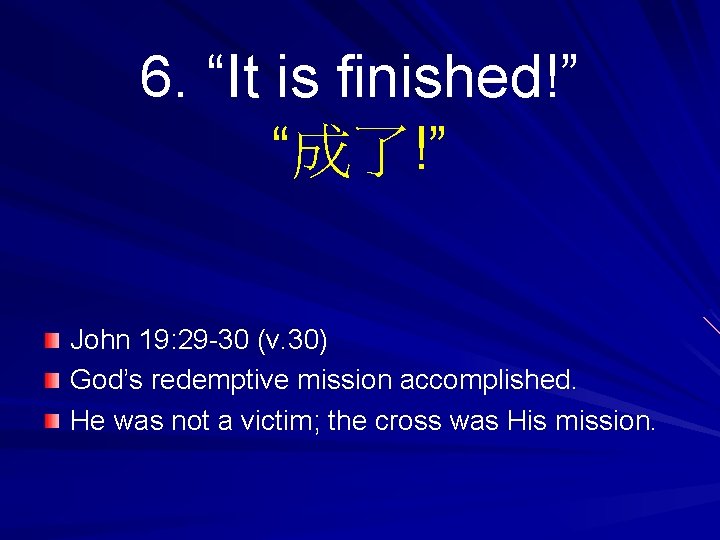 6. “It is finished!”
“成了!”

John 19:29-30 (v.30)
God’s redemptive mission accomplished.
He was not a victim; the cross was His mission.